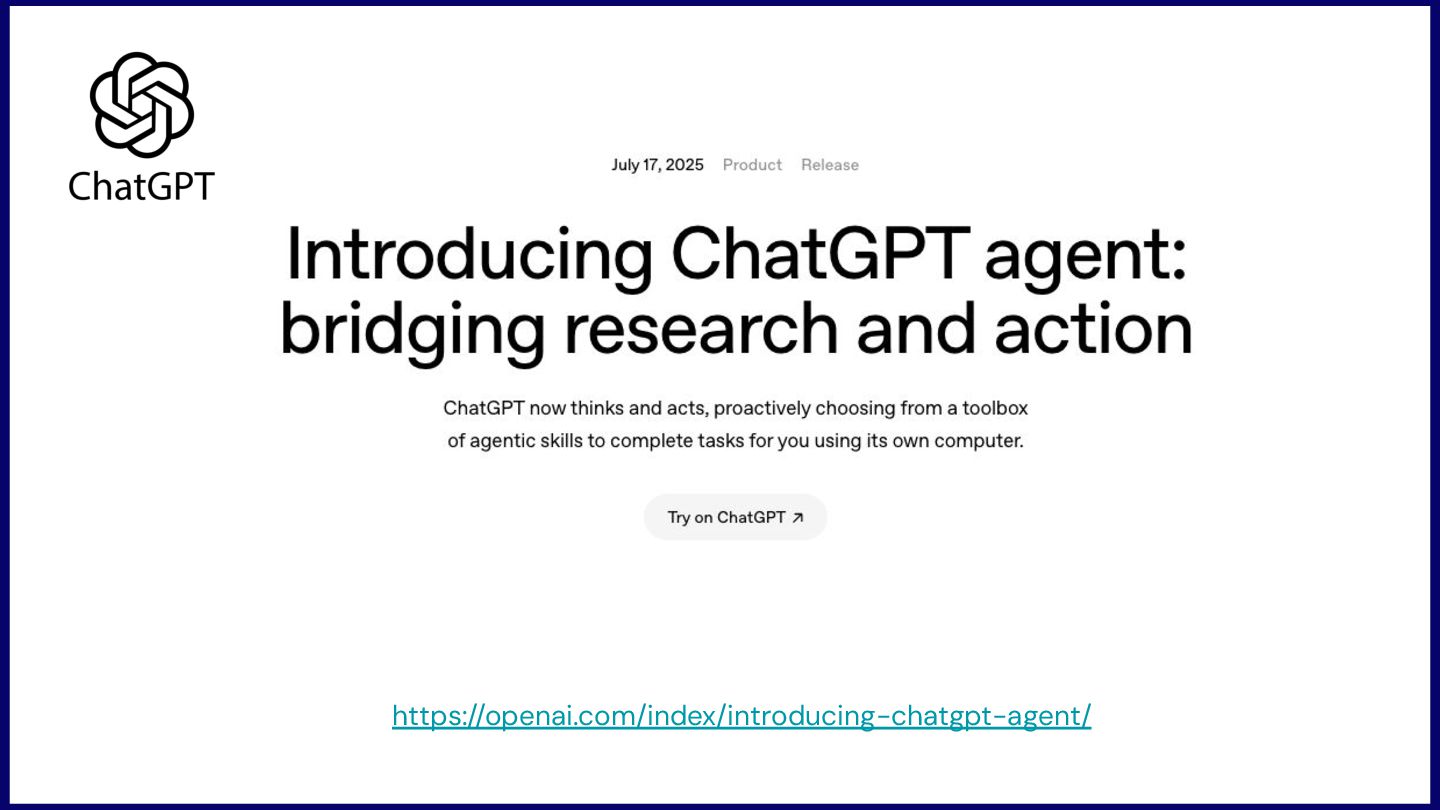 ChatGPT

July 17, 2025 Product Release

Introducing ChatGPT agent: bridging research and action

ChatGPT now thinks and acts, proactively choosing from a toolbox of agentic skills to complete tasks for you using its own computer.

Try on ChatGPT ↗

https://openai.com/index/introducing-chatgpt-agent/